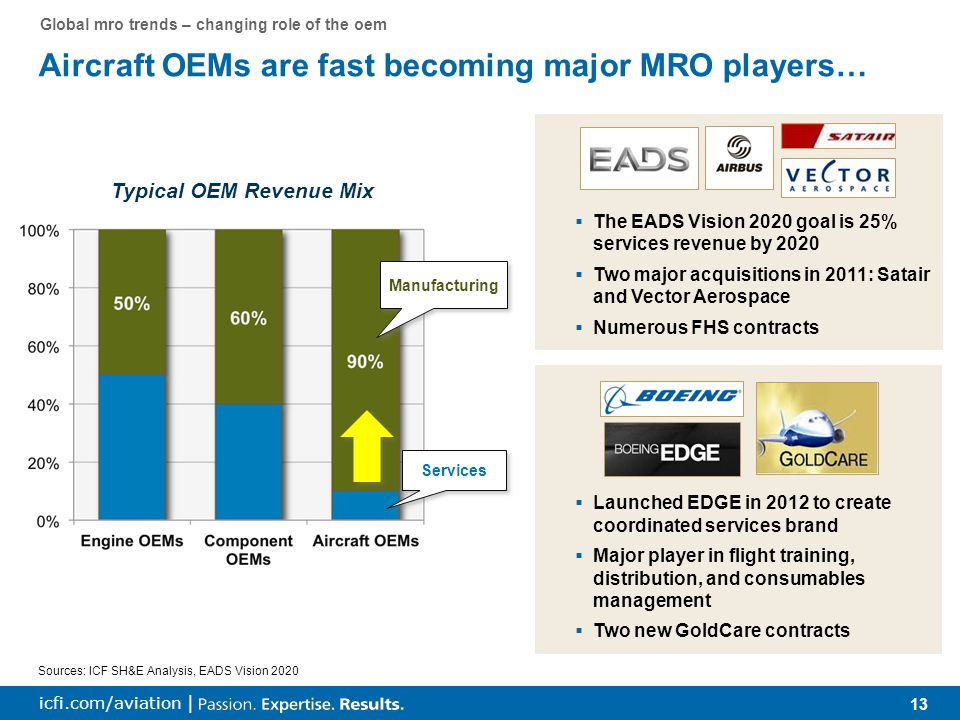 Global mro trends – changing role of the oem

Aircraft OEMs are fast becoming major MRO players…

Typical OEM Revenue Mix

100%
80%
60%
40%
20%
0%

50%
60%
90%

Manufacturing

Services

Engine OEMs
Component OEMs
Aircraft OEMs

EADS
AIRBUS
SATAIR
VECTOR AEROSPACE

▪ The EADS Vision 2020 goal is 25% services revenue by 2020
▪ Two major acquisitions in 2011: Satair and Vector Aerospace
▪ Numerous FHS contracts

BOEING
BOEING EDGE
GOLDCARE

▪ Launched EDGE in 2012 to create coordinated services brand
▪ Major player in flight training, distribution, and consumables management
▪ Two new GoldCare contracts

Sources: ICF SH&E Analysis, EADS Vision 2020

icfi.com/aviation | Passion. Expertise. Results.

13